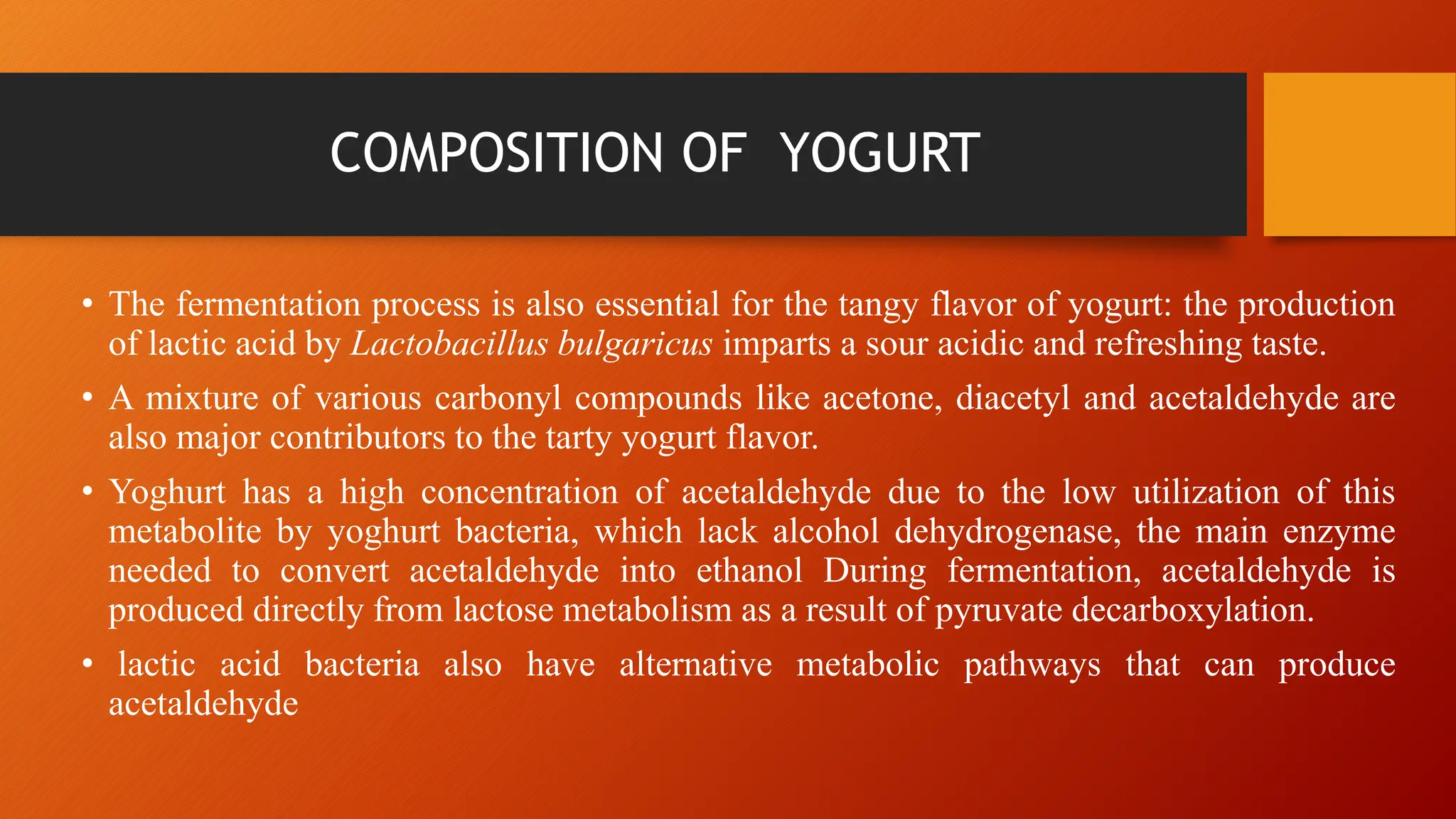 COMPOSITION OF  YOGURT

• The fermentation process is also essential for the tangy flavor of yogurt: the production of lactic acid by Lactobacillus bulgaricus imparts a sour acidic and refreshing taste.

• A mixture of various carbonyl compounds like acetone, diacetyl and acetaldehyde are also major contributors to the tarty yogurt flavor.

• Yoghurt has a high concentration of acetaldehyde due to the low utilization of this metabolite by yoghurt bacteria, which lack alcohol dehydrogenase, the main enzyme needed to convert acetaldehyde into ethanol During fermentation, acetaldehyde is produced directly from lactose metabolism as a result of pyruvate decarboxylation.

• lactic acid bacteria also have alternative metabolic pathways that can produce acetaldehyde